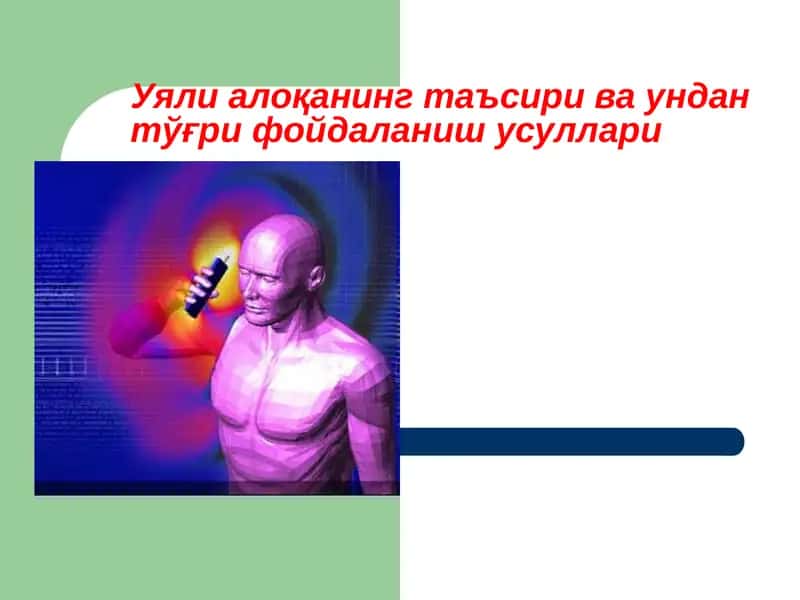 Уяли алоқанинг таъсири ва ундан тўғри фойдаланиш усуллари